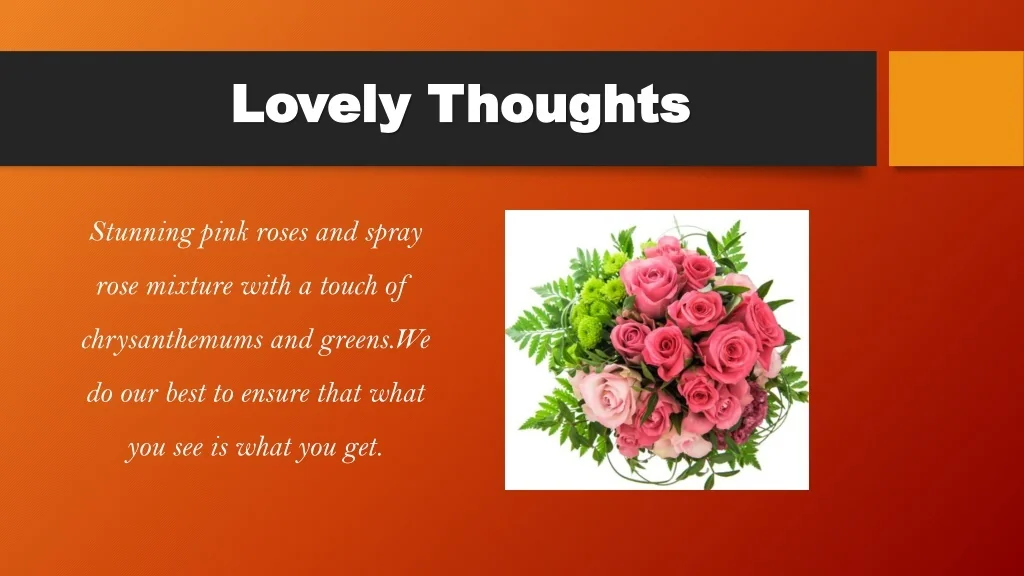 Lovely Thoughts

Stunning pink roses and spray rose mixture with a touch of chrysanthemums and greens.We do our best to ensure that what you see is what you get.